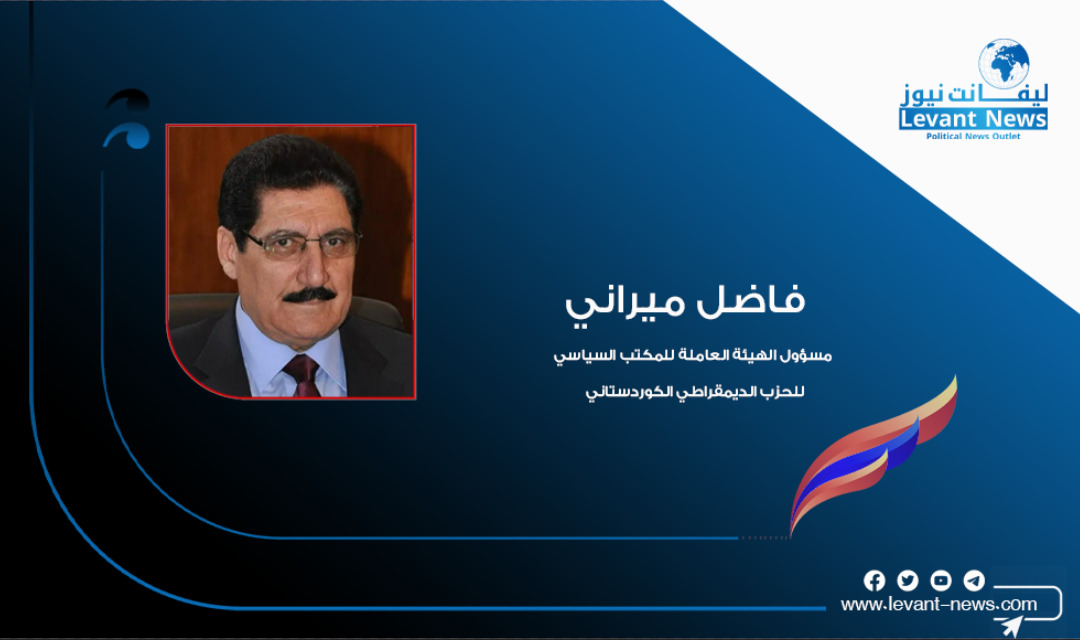 ليفانت نيوز
Levant News
Political News Outlet

فاضل ميراني

مسؤول الهيئة العاملة للمكتب السياسي
للحزب الديمقراطي الكوردستاني

www.levant-news.com